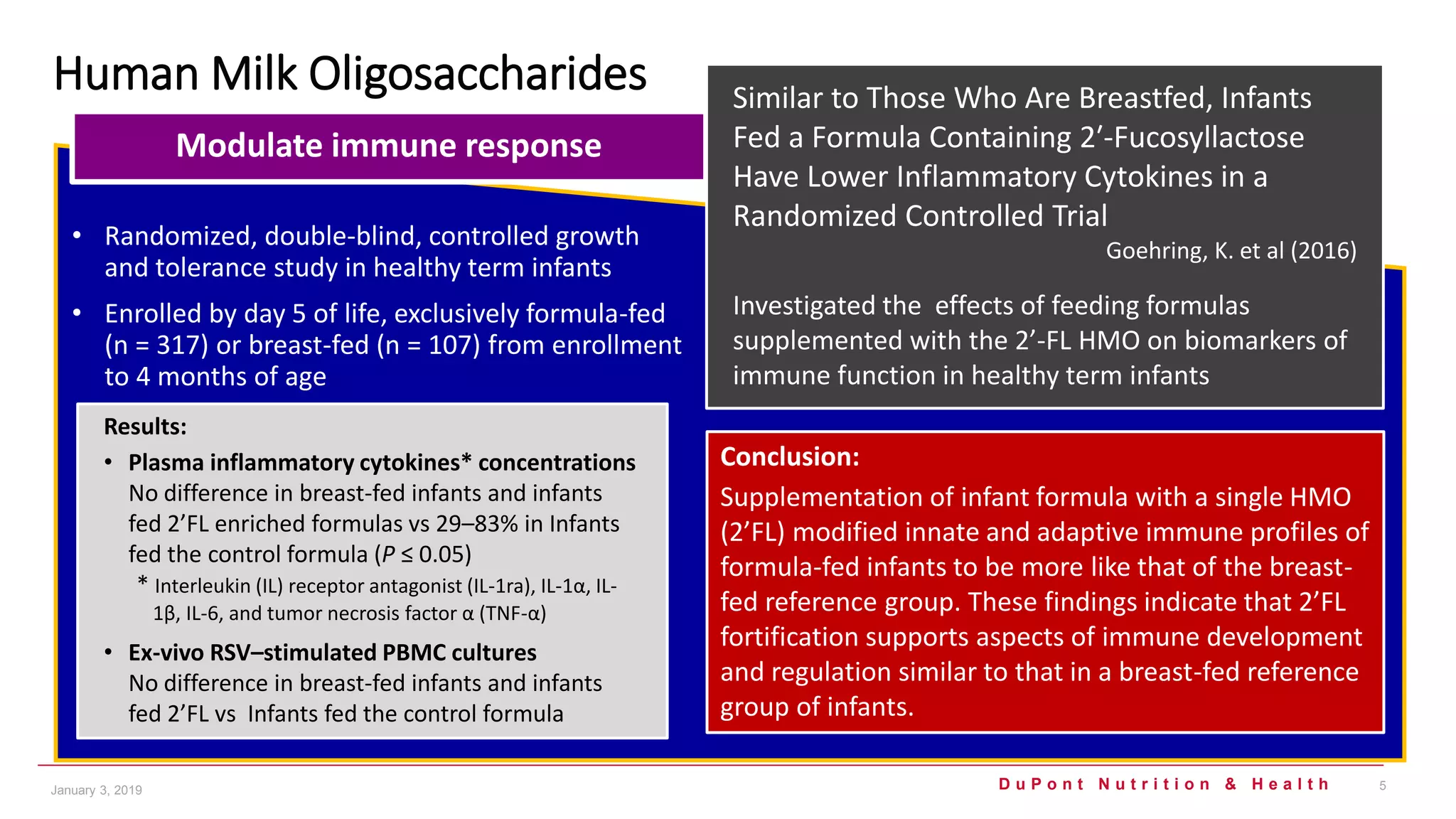 Human Milk Oligosaccharides

Modulate immune response

• Randomized, double-blind, controlled growth and tolerance study in healthy term infants

• Enrolled by day 5 of life, exclusively formula-fed (n = 317) or breast-fed (n = 107) from enrollment to 4 months of age

Results:

• Plasma inflammatory cytokines* concentrations
No difference in breast-fed infants and infants fed 2’FL enriched formulas vs 29–83% in Infants fed the control formula ($P \leq 0.05$)
* Interleukin (IL) receptor antagonist (IL-1ra), IL-1α, IL-1β, IL-6, and tumor necrosis factor α (TNF-α)

• Ex-vivo RSV–stimulated PBMC cultures
No difference in breast-fed infants and infants fed 2’FL vs Infants fed the control formula

Similar to Those Who Are Breastfed, Infants Fed a Formula Containing 2’-Fucosyllactose Have Lower Inflammatory Cytokines in a Randomized Controlled Trial

Goehring, K. et al (2016)

Investigated the effects of feeding formulas supplemented with the 2’-FL HMO on biomarkers of immune function in healthy term infants

Conclusion:

Supplementation of infant formula with a single HMO (2’FL) modified innate and adaptive immune profiles of formula-fed infants to be more like that of the breast-fed reference group. These findings indicate that 2’FL fortification supports aspects of immune development and regulation similar to that in a breast-fed reference group of infants.

January 3, 2019

DuPont Nutrition & Health

5